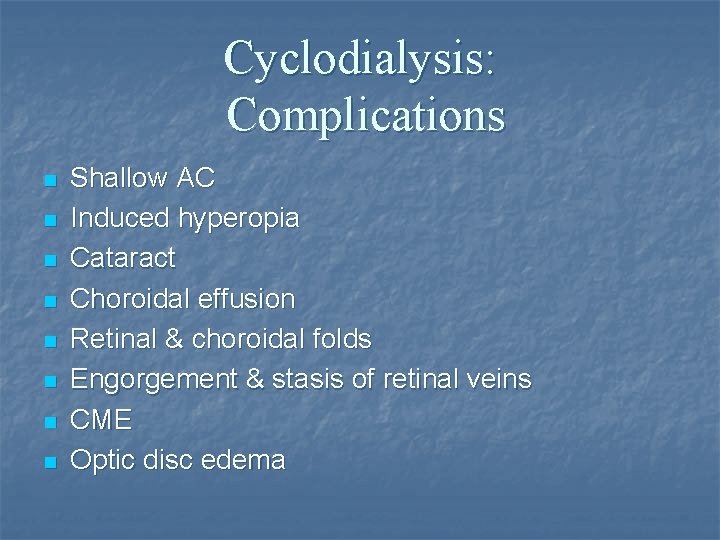 Cyclodialysis: Complications

- Shallow AC
- Induced hyperopia
- Cataract
- Choroidal effusion
- Retinal & choroidal folds
- Engorgement & stasis of retinal veins
- CME
- Optic disc edema